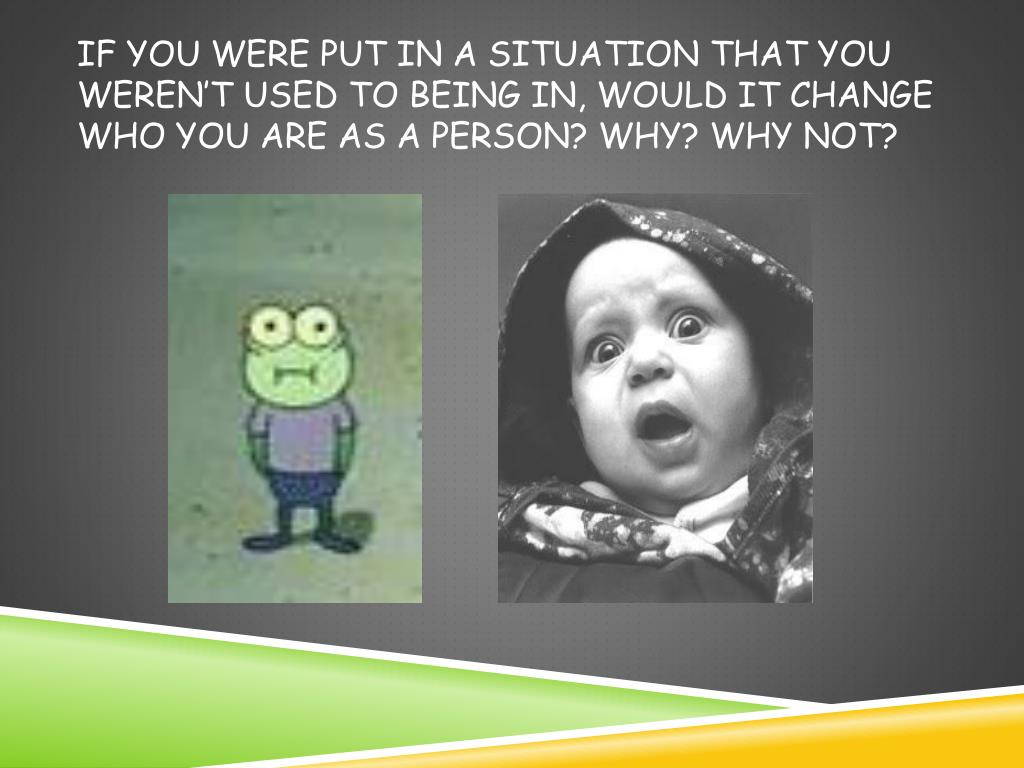 IF YOU WERE PUT IN A SITUATION THAT YOU WEREN'T USED TO BEING IN, WOULD IT CHANGE WHO YOU ARE AS A PERSON? WHY? WHY NOT?